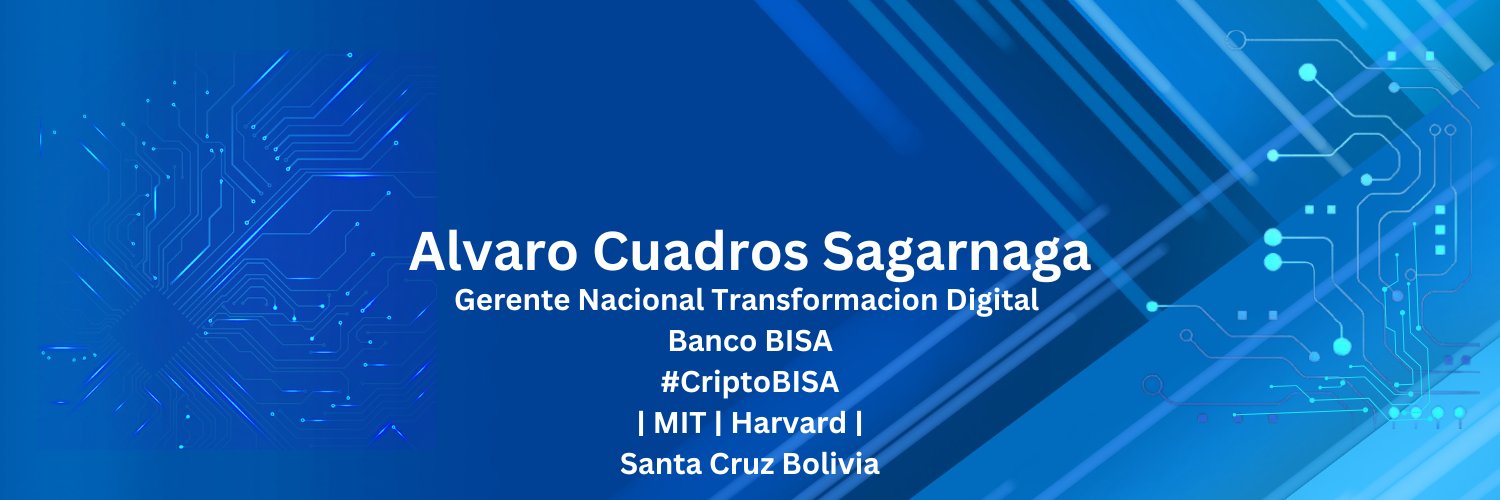 Alvaro Cuadros Sagarnaga
Gerente Nacional Transformacion Digital
Banco BISA
#CriptoBISA
| MIT | Harvard |
Santa Cruz Bolivia